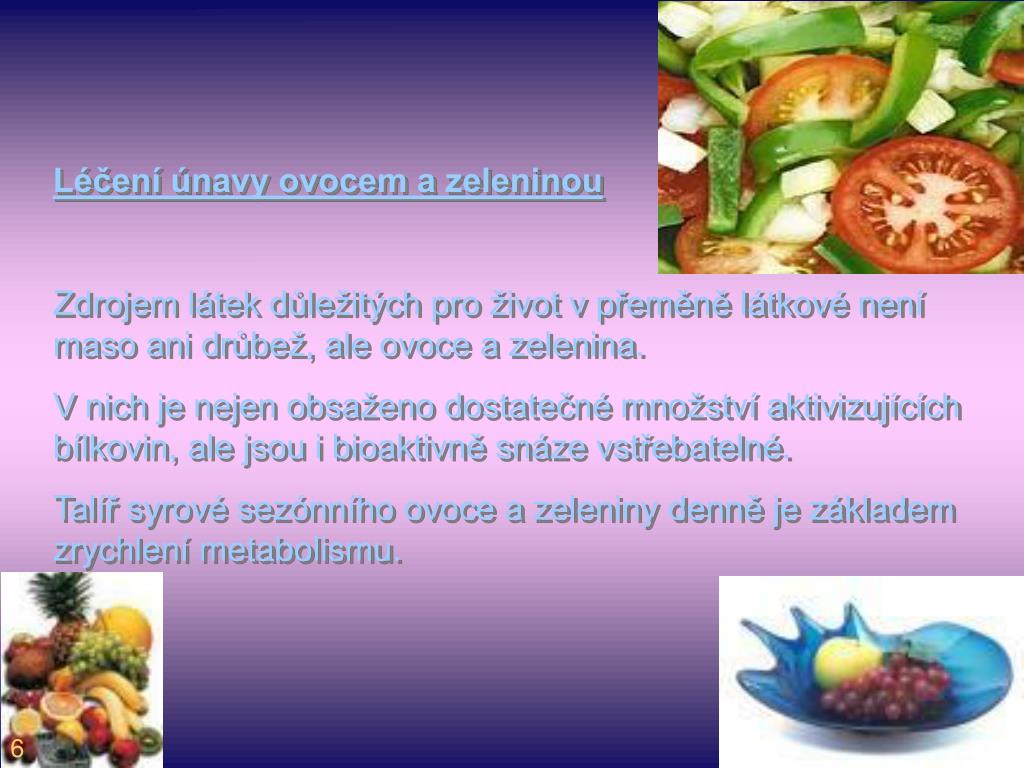 Léčení únavy ovocem a zeleninou

Zdrojem látek důležitých pro život v přeměně látkové není maso ani drůbež, ale ovoce a zelenina.

V nich je nejen obsaženo dostatečné množství aktivizujících bílkovin, ale jsou i bioaktivně snáze vstřebatelné.

Talíř syrové sezónního ovoce a zeleniny denně je základem zrychlení metabolismu.

6